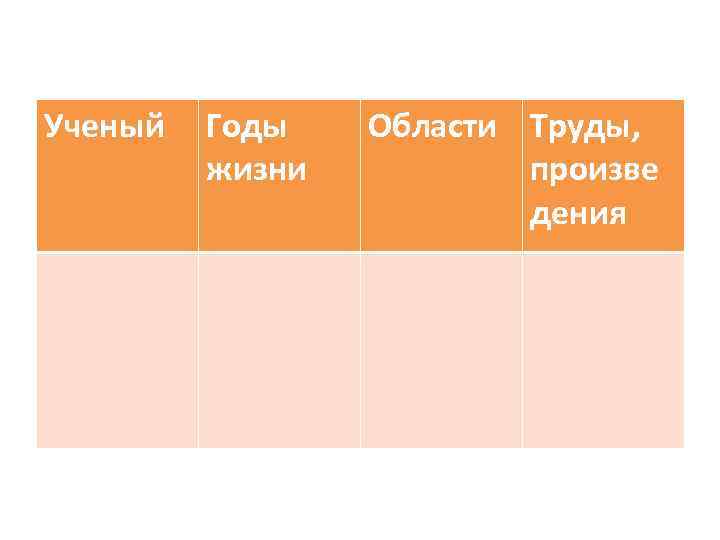 | Ученый | Годы жизни | Области | Труды, произведения |
|---|---|---|---|
| | | | |